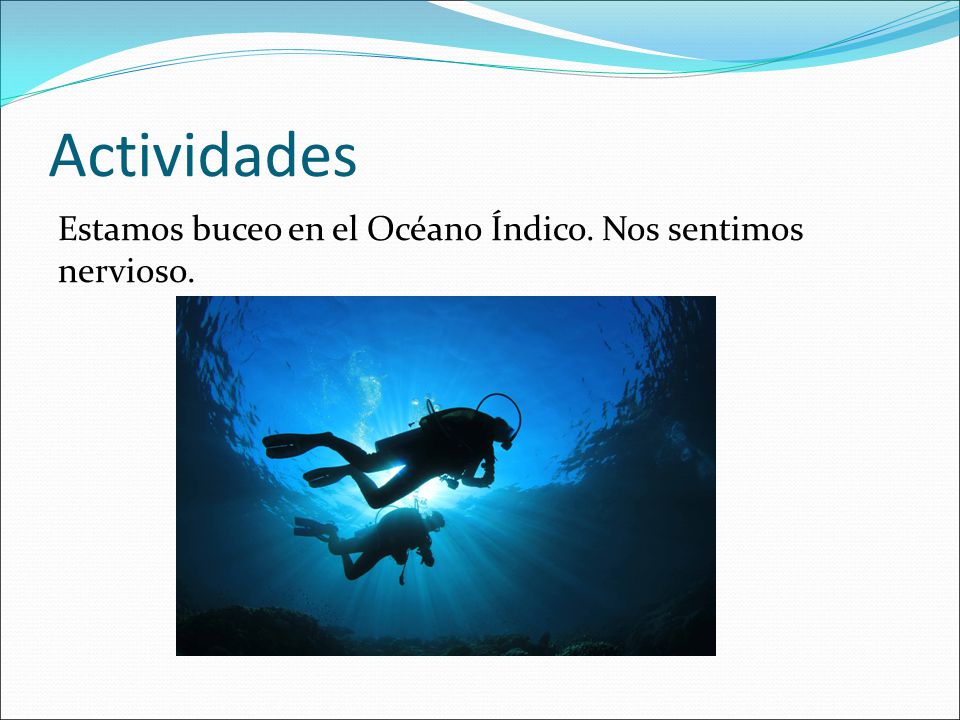 Actividades

Estamos buceo en el Océano Índico. Nos sentimos nervioso.